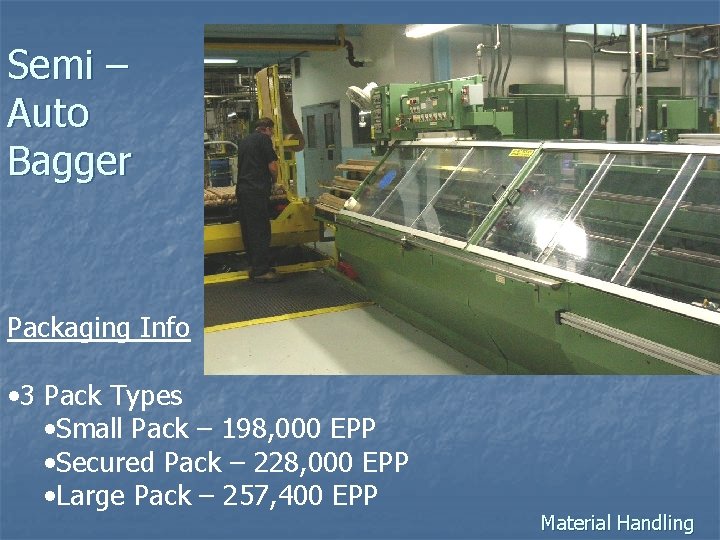 Semi – Auto Bagger

Packaging Info

•3 Pack Types
•Small Pack – 198,000 EPP
•Secured Pack – 228,000 EPP
•Large Pack – 257,400 EPP

Material Handling